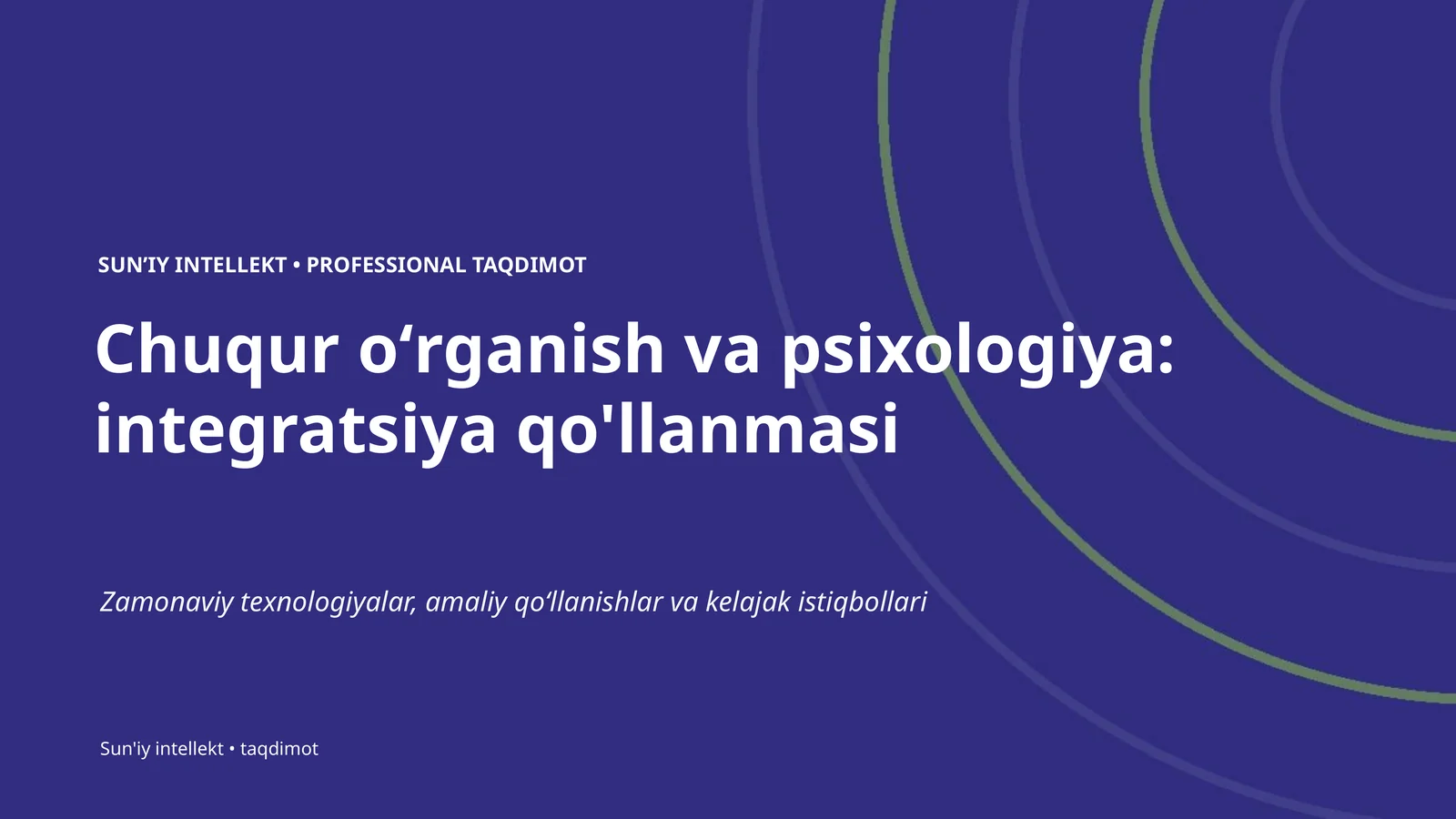 SUN’IY INTELLEKT • PROFESSIONAL TAQDIMOT

Chuqur o‘rganish va psixologiya: integratsiya qo'llanmasi

Zamonaviy texnologiyalar, amaliy qo‘llanishlar va kelajak istiqbollari

Sun'iy intellekt • taqdimot